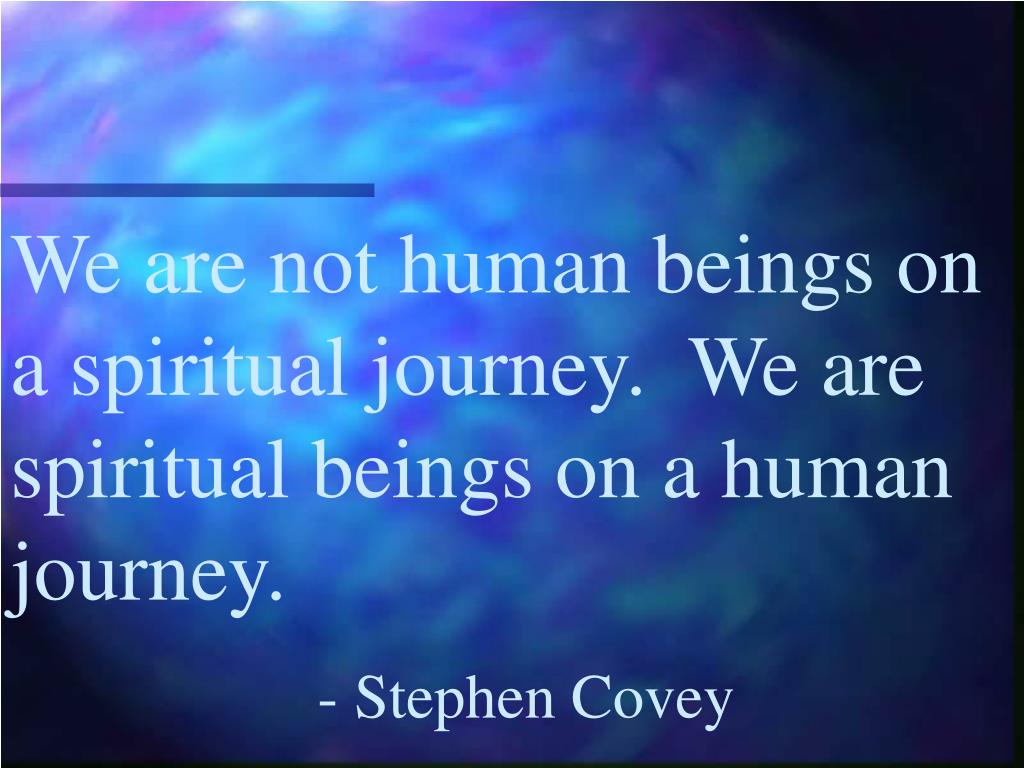 We are not human beings on a spiritual journey. We are spiritual beings on a human journey.

- Stephen Covey